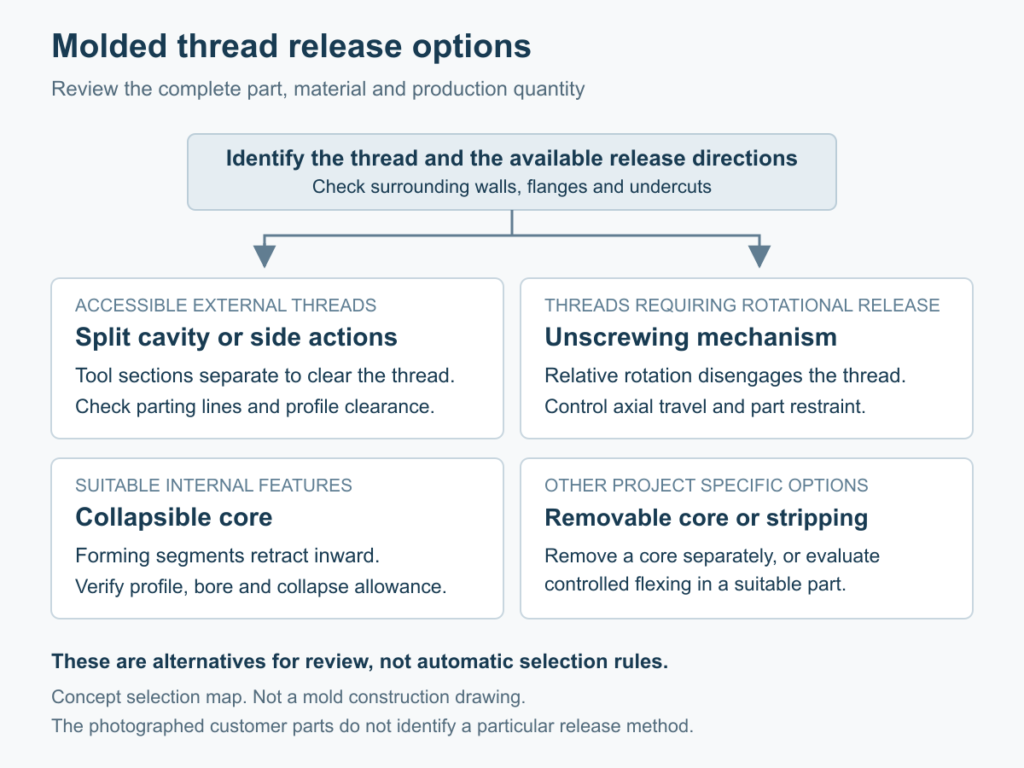 Molded thread release options

Review the complete part, material and production quantity

Identify the thread and the available release directions
Check surrounding walls, flanges and undercuts

ACCESSIBLE EXTERNAL THREADS
Split cavity or side actions
Tool sections separate to clear the thread.
Check parting lines and profile clearance.

THREADS REQUIRING ROTATIONAL RELEASE
Unscrewing mechanism
Relative rotation disengages the thread.
Control axial travel and part restraint.

SUITABLE INTERNAL FEATURES
Collapsible core
Forming segments retract inward.
Verify profile, bore and collapse allowance.

OTHER PROJECT SPECIFIC OPTIONS
Removable core or stripping
Remove a core separately, or evaluate controlled flexing in a suitable part.

These are alternatives for review, not automatic selection rules.

Concept selection map. Not a mold construction drawing.
The photographed customer parts do not identify a particular release method.